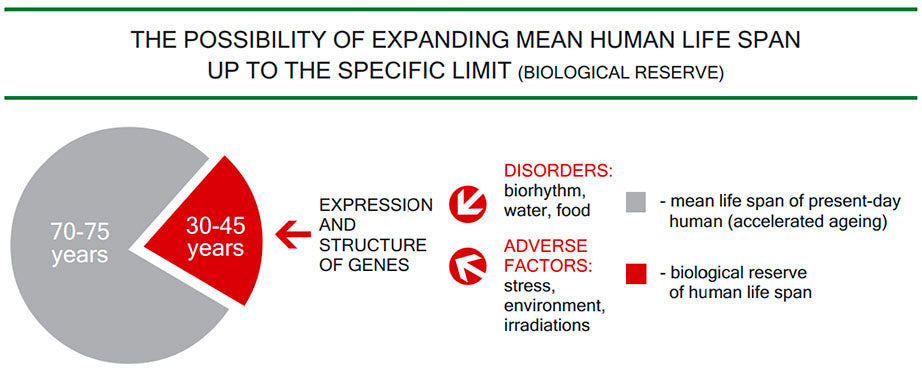 THE POSSIBILITY OF EXPANDING MEAN HUMAN LIFE SPAN UP TO THE SPECIFIC LIMIT (BIOLOGICAL RESERVE)

70-75 years

30-45 years

EXPRESSION AND STRUCTURE OF GENES

DISORDERS: biorhythm, water, food

ADVERSE FACTORS: stress, environment, irradiations

- mean life span of present-day human (accelerated ageing)

- biological reserve of human life span